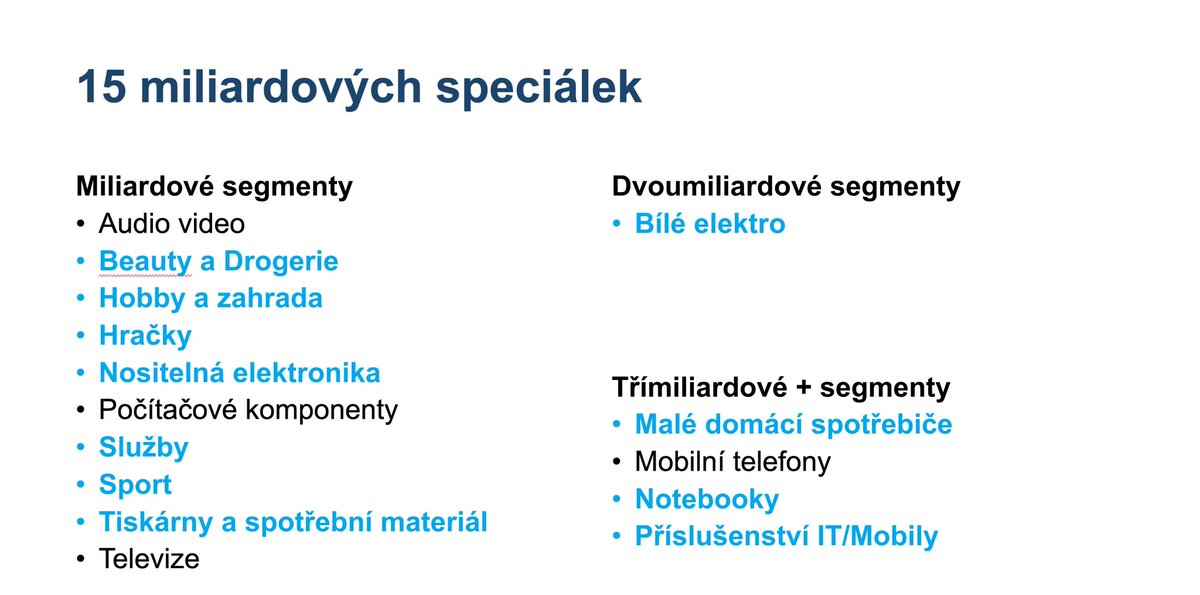 15 miliardových speciálek

Miliardové segmenty
• Audio video
• Beauty a Drogerie
• Hobby a zahrada
• Hračky
• Nositelná elektronika
• Počítačové komponenty
• Služby
• Sport
• Tiskárny a spotřební materiál
• Televize

Dvoumiliardové segmenty
• Bílé elektro

Třímiliardové + segmenty
• Malé domácí spotřebiče
• Mobilní telefony
• Notebooky
• Příslušenství IT/Mobily